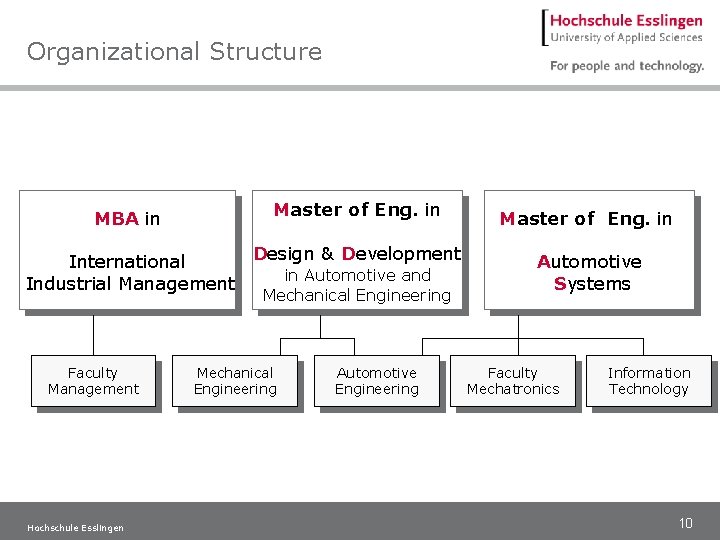 Organizational Structure

Hochschule Esslingen
University of Applied Sciences
For people and technology.

MBA in

International Industrial Management

Master of Eng. in

Design & Development in Automotive and Mechanical Engineering

Master of Eng. in

Automotive Systems

Faculty Management

Mechanical Engineering

Automotive Engineering

Faculty Mechatronics

Information Technology

Hochschule Esslingen

10